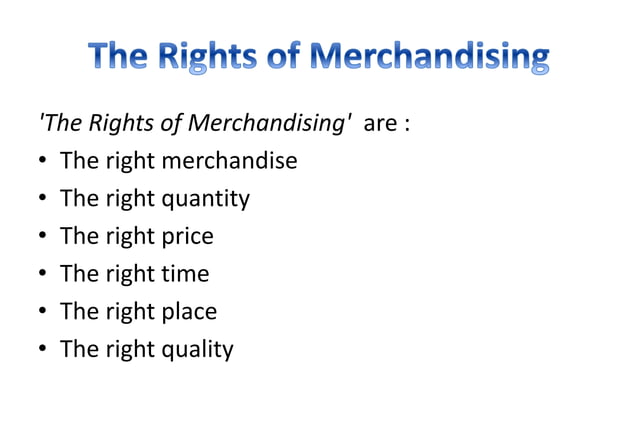 The Rights of Merchandising

'The Rights of Merchandising' are :

• The right merchandise
• The right quantity
• The right price
• The right time
• The right place
• The right quality